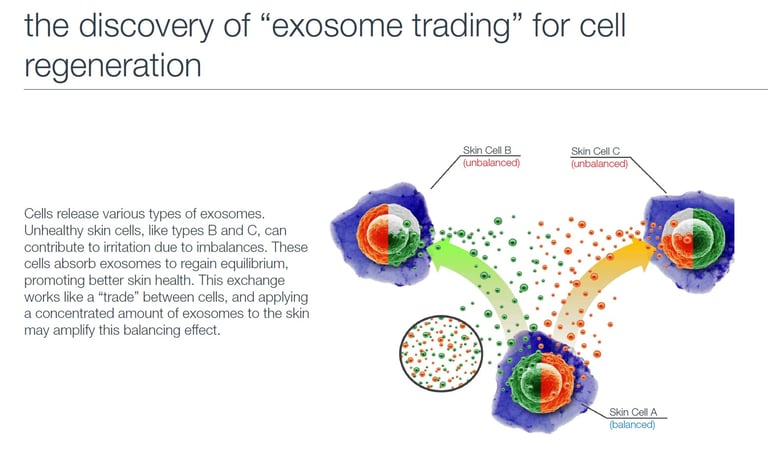 the discovery of “exosome trading” for cell regeneration

Cells release various types of exosomes. Unhealthy skin cells, like types B and C, can contribute to irritation due to imbalances. These cells absorb exosomes to regain equilibrium, promoting better skin health. This exchange works like a “trade” between cells, and applying a concentrated amount of exosomes to the skin may amplify this balancing effect.

Skin Cell B
(unbalanced)

Skin Cell C
(unbalanced)

Skin Cell A
(balanced)